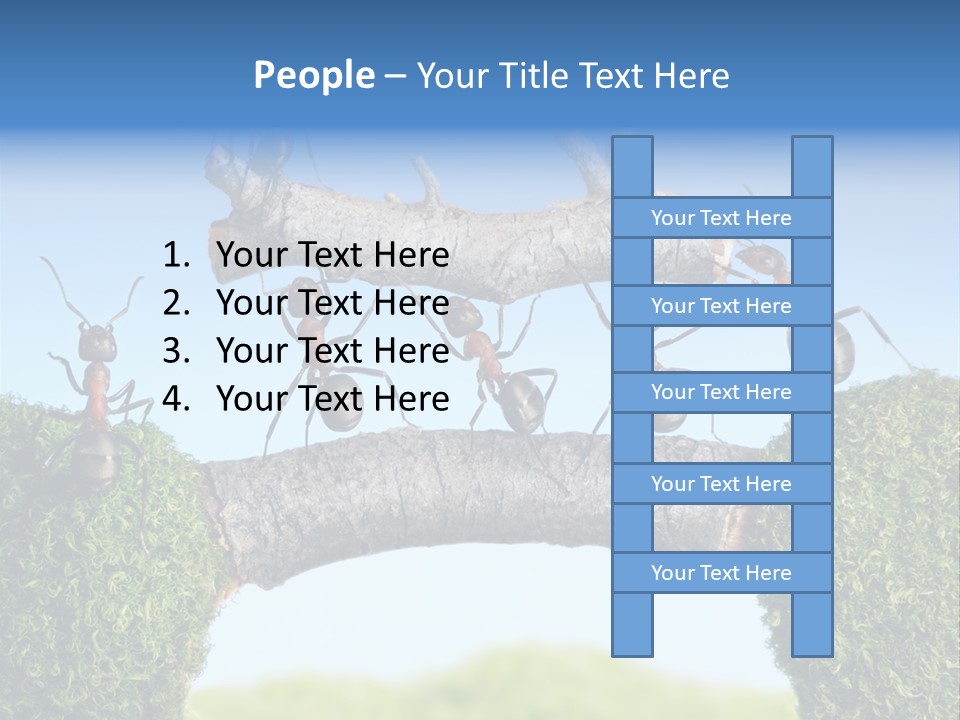 People – Your Title Text Here

1. Your Text Here
2. Your Text Here
3. Your Text Here
4. Your Text Here

Your Text Here

Your Text Here

Your Text Here

Your Text Here

Your Text Here